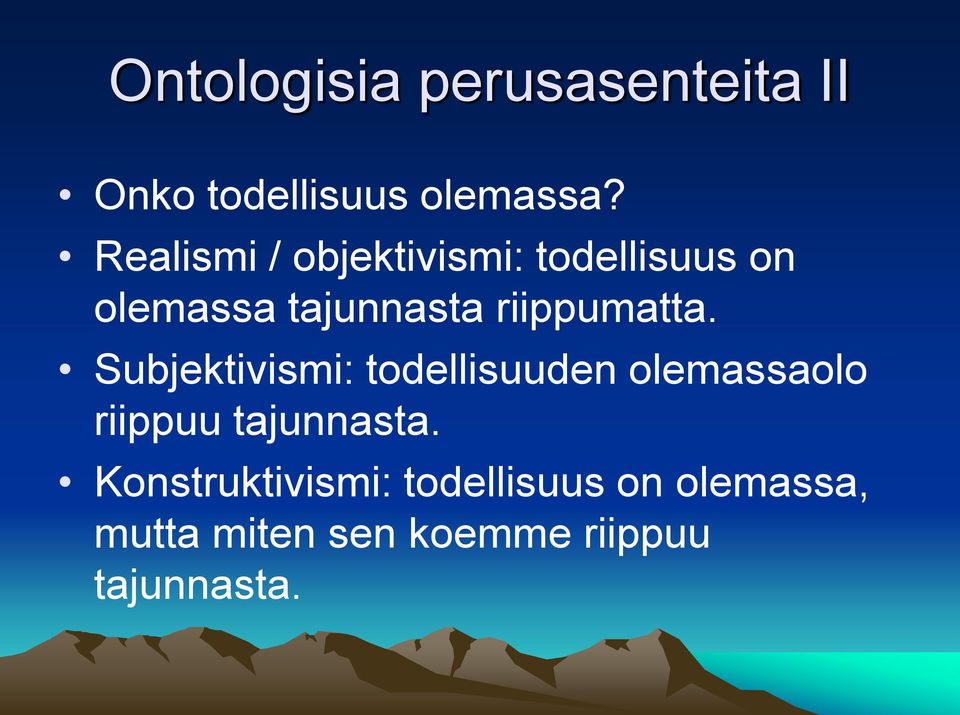 Ontologisia perusasenteita II

• Onko todellisuus olemassa?
• Realismi / objektivismi: todellisuus on olemassa tajunnasta riippumatta.
• Subjektivismi: todellisuuden olemassaolo riippuu tajunnasta.
• Konstruktivismi: todellisuus on olemassa, mutta miten sen koemme riippuu tajunnasta.